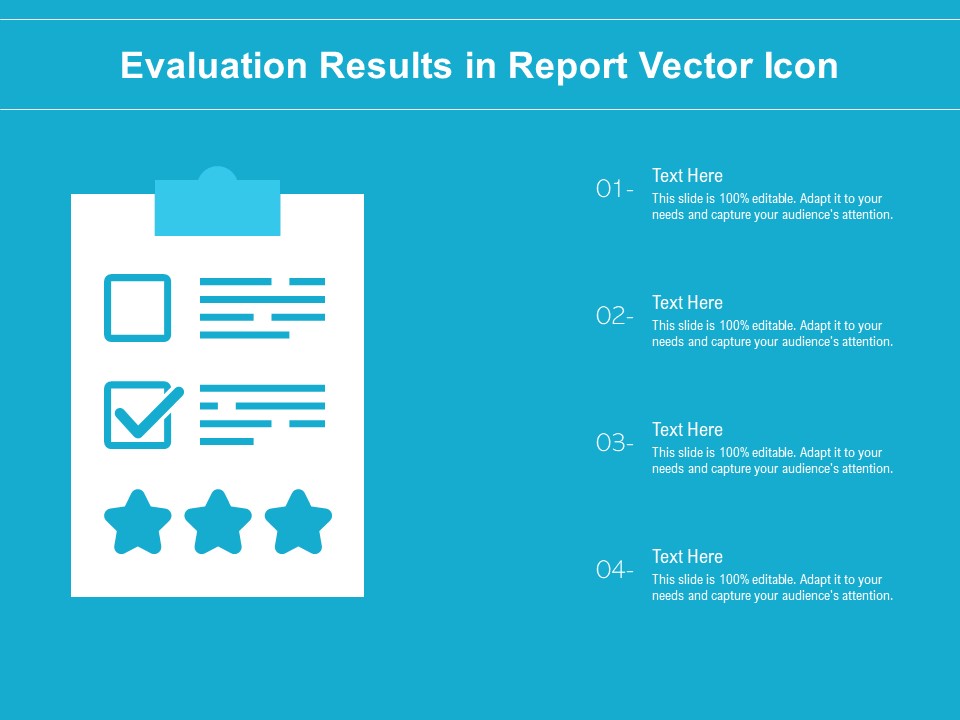 Evaluation Results in Report Vector Icon

01-
Text Here
This slide is 100% editable. Adapt it to your needs and capture your audience's attention.

02-
Text Here
This slide is 100% editable. Adapt it to your needs and capture your audience's attention.

03-
Text Here
This slide is 100% editable. Adapt it to your needs and capture your audience's attention.

04-
Text Here
This slide is 100% editable. Adapt it to your needs and capture your audience's attention.